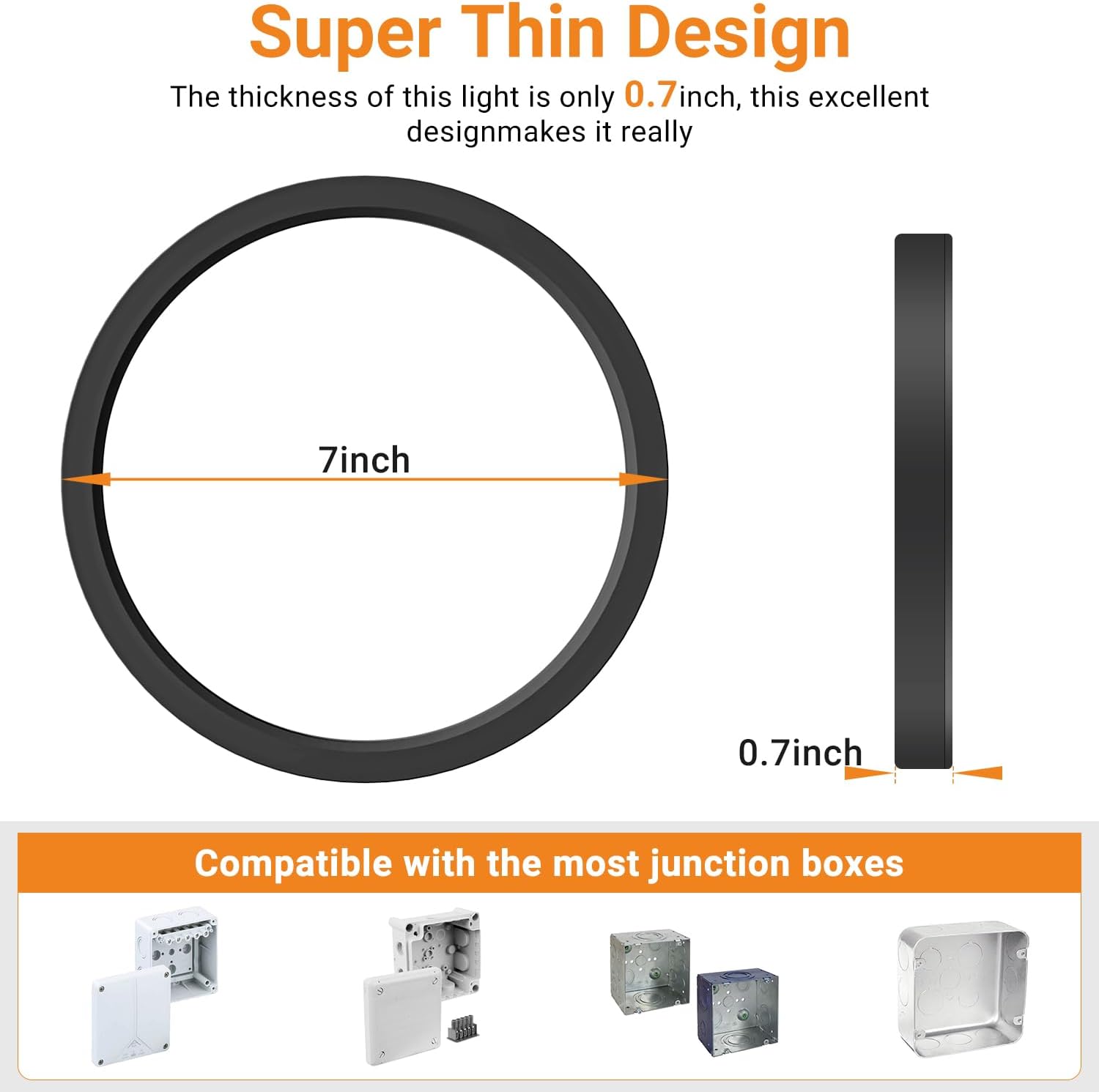 Super Thin Design

The thickness of this light is only 0.7inch, this excellent designmakes it really

7inch

0.7inch

Compatible with the most junction boxes